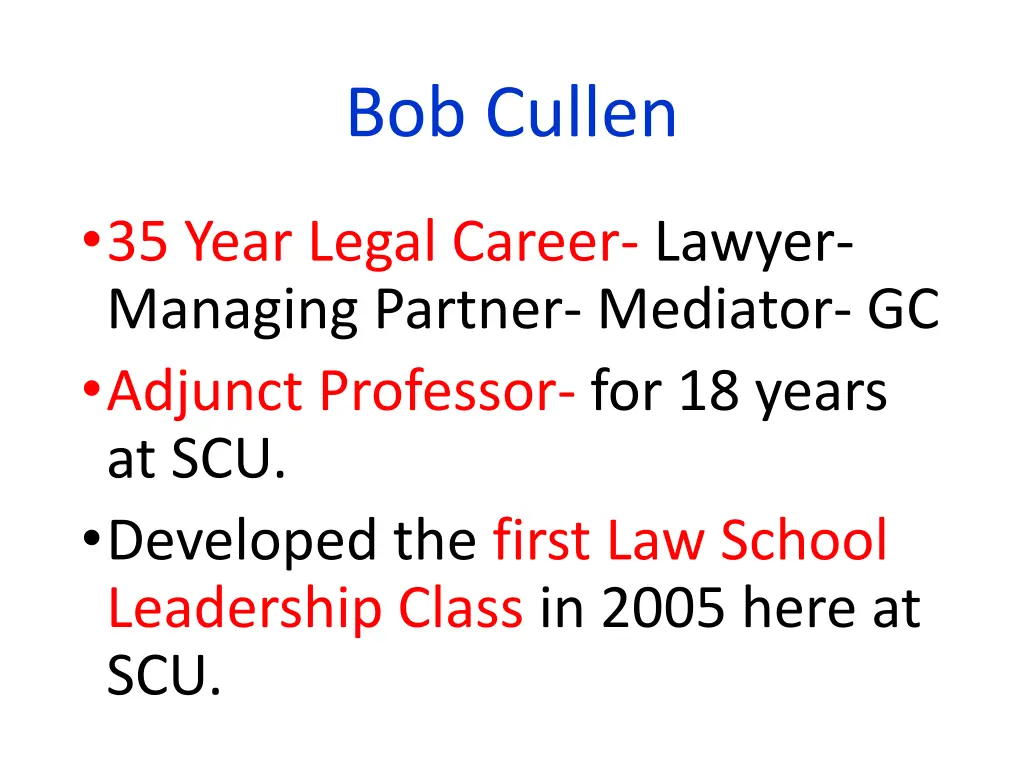 Bob Cullen

• 35 Year Legal Career- Lawyer- Managing Partner- Mediator- GC
• Adjunct Professor- for 18 years at SCU.
• Developed the first Law School Leadership Class in 2005 here at SCU.